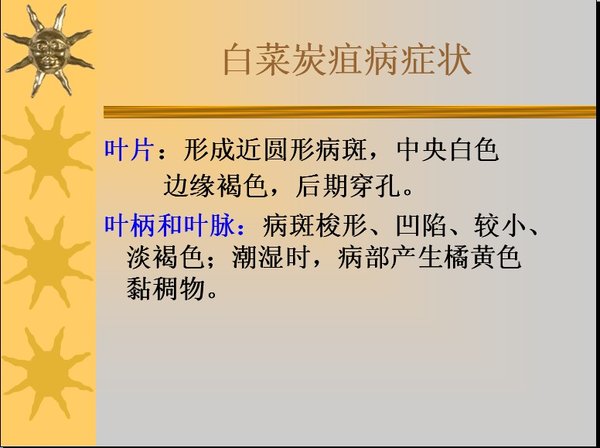 白菜炭疽病症状

叶片：形成近圆形病斑，中央白色边缘褐色，后期穿孔。

叶柄和叶脉：病斑梭形、凹陷、较小、淡褐色；潮湿时，病部产生橘黄色黏稠物。